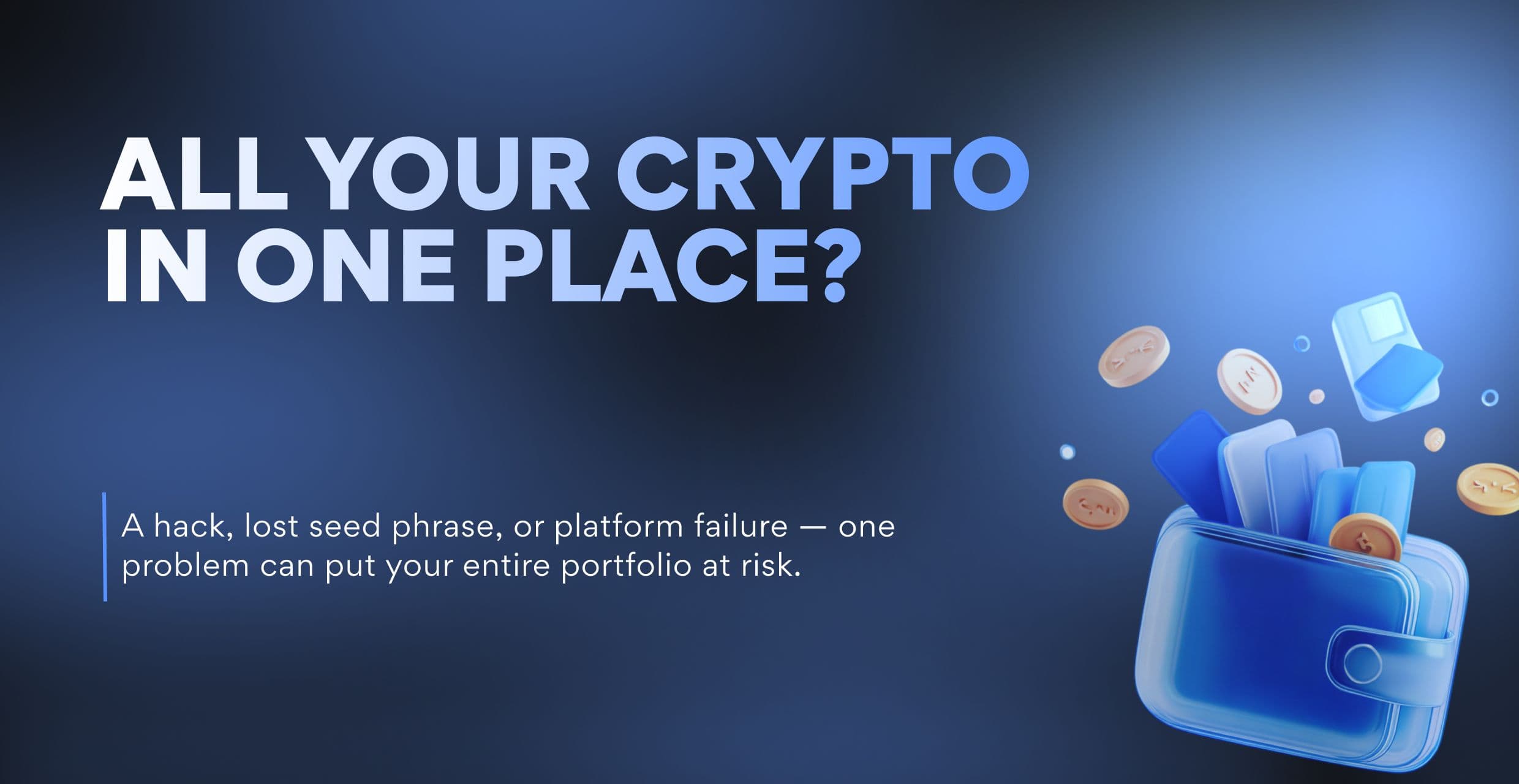 ALL YOUR CRYPTO IN ONE PLACE?

A hack, lost seed phrase, or platform failure — one problem can put your entire portfolio at risk.